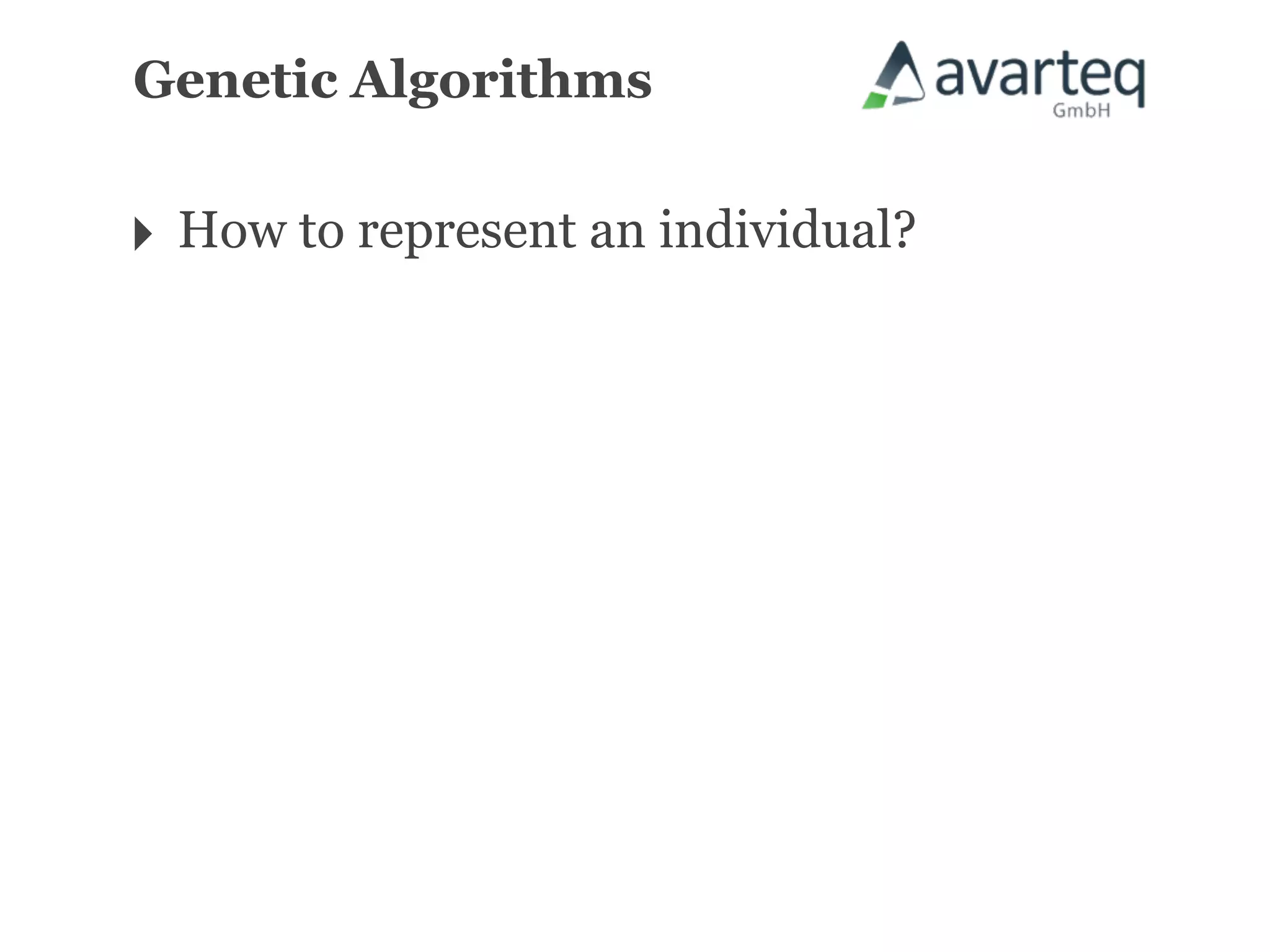 Genetic Algorithms

avarteq
GmbH

How to represent an individual?